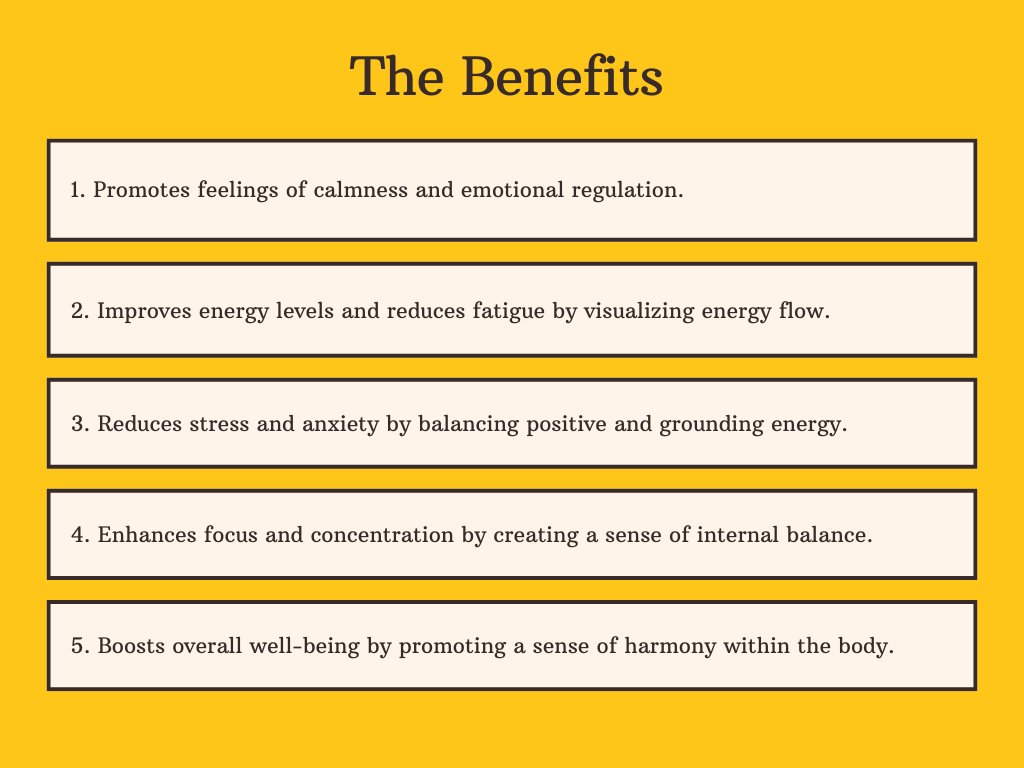 The Benefits

1. Promotes feelings of calmness and emotional regulation.

2. Improves energy levels and reduces fatigue by visualizing energy flow.

3. Reduces stress and anxiety by balancing positive and grounding energy.

4. Enhances focus and concentration by creating a sense of internal balance.

5. Boosts overall well-being by promoting a sense of harmony within the body.